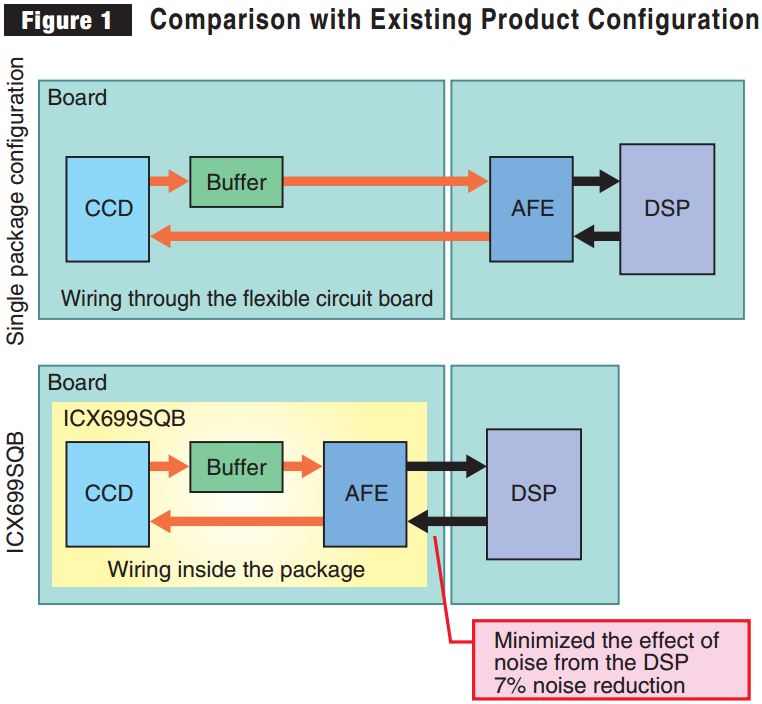 Figure 1 Comparison with Existing Product Configuration

Single package configuration

Board

CCD

Buffer

AFE

DSP

Wiring through the flexible circuit board

ICX699SQB

Board

ICX699SQB

CCD

Buffer

AFE

DSP

Wiring inside the package

Minimized the effect of noise from the DSP
7% noise reduction